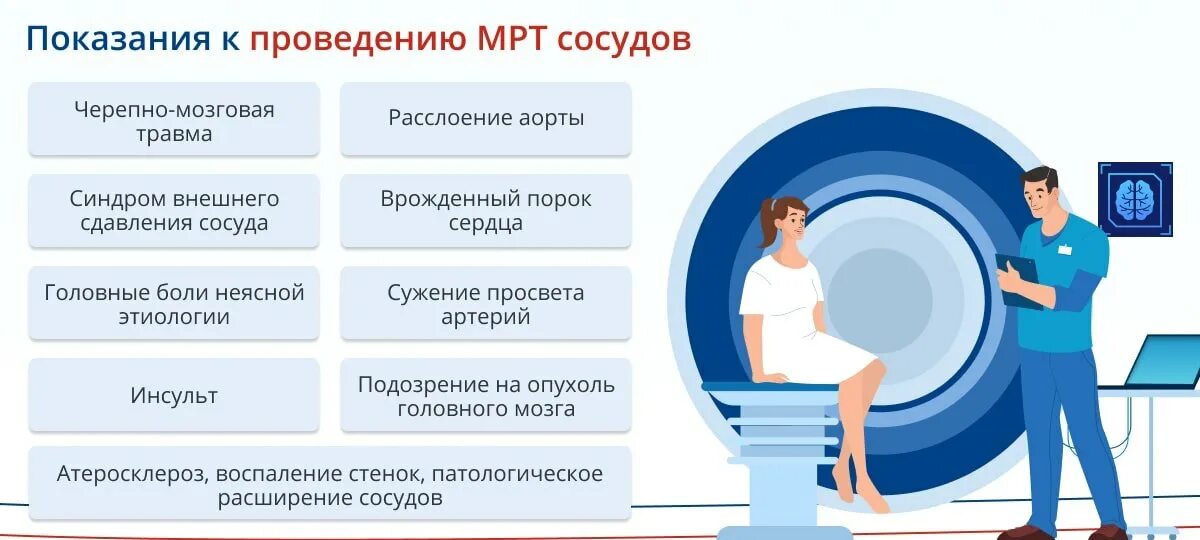 Показания к проведению МРТ сосудов

Черепно-мозговая травма

Расслоение аорты

Синдром внешнего сдавления сосуда

Врожденный порок сердца

Головные боли неясной этиологии

Сужение просвета артерий

Инсульт

Подозрение на опухоль головного мозга

Атеросклероз, воспаление стенок, патологическое расширение сосудов